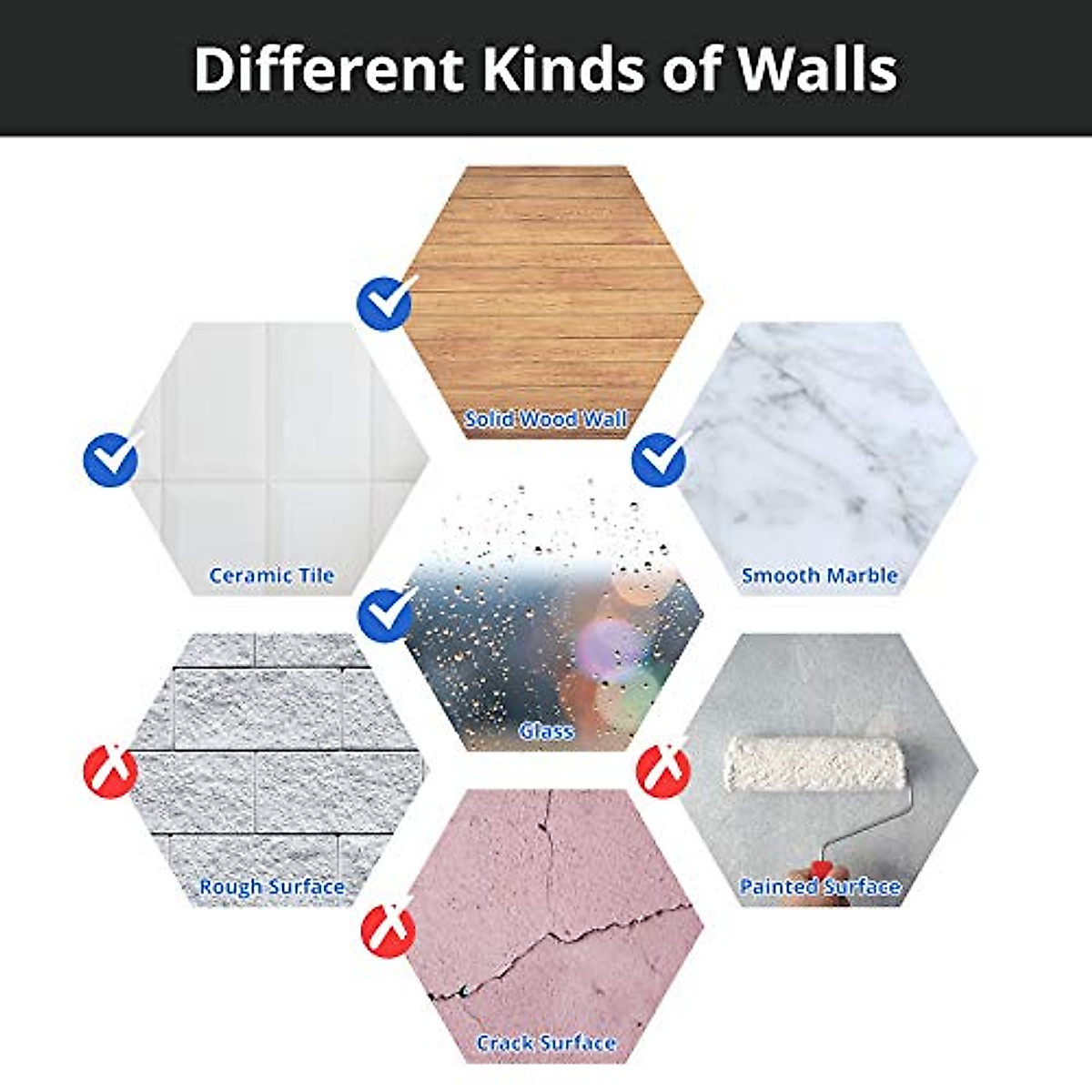 Different Kinds of Walls

Solid Wood Wall

Ceramic Tile

Smooth Marble

Glass

Rough Surface

Painted Surface

Crack Surface